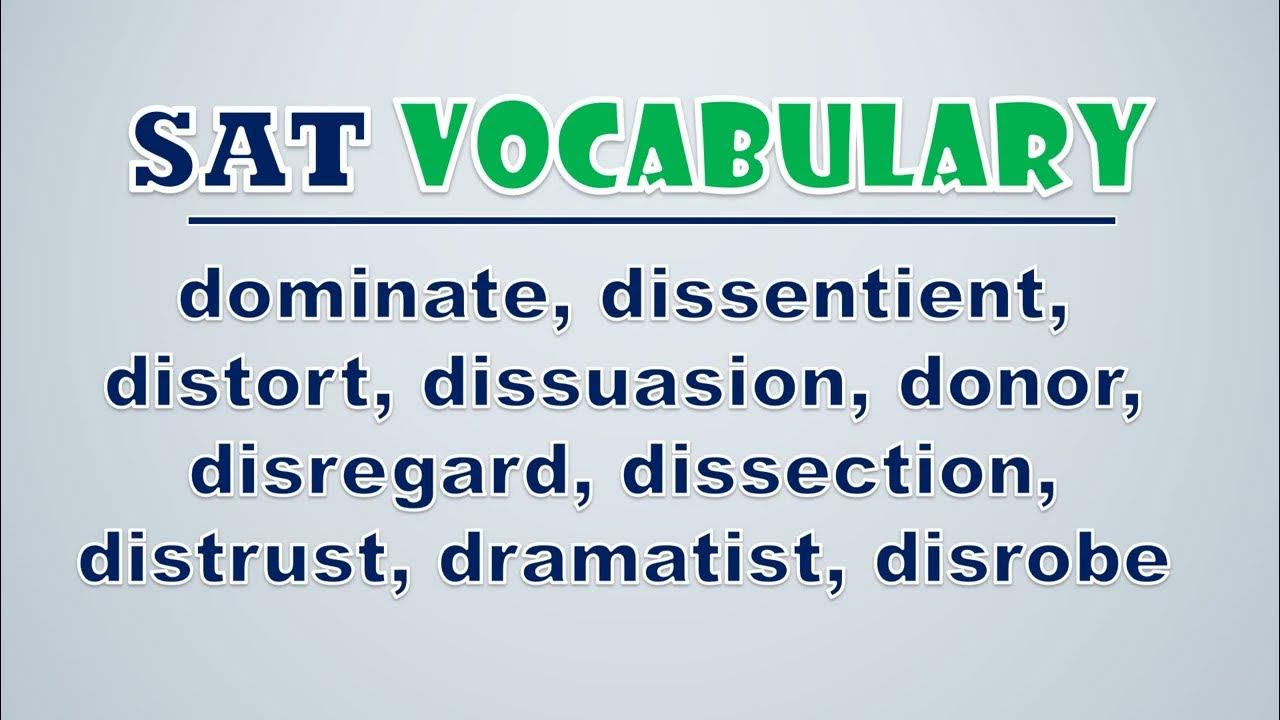 SAT VOCABULARY

dominate, dissentient, distort, dissuasion, donor, disregard, dissection, distrust, dramatist, disrobe